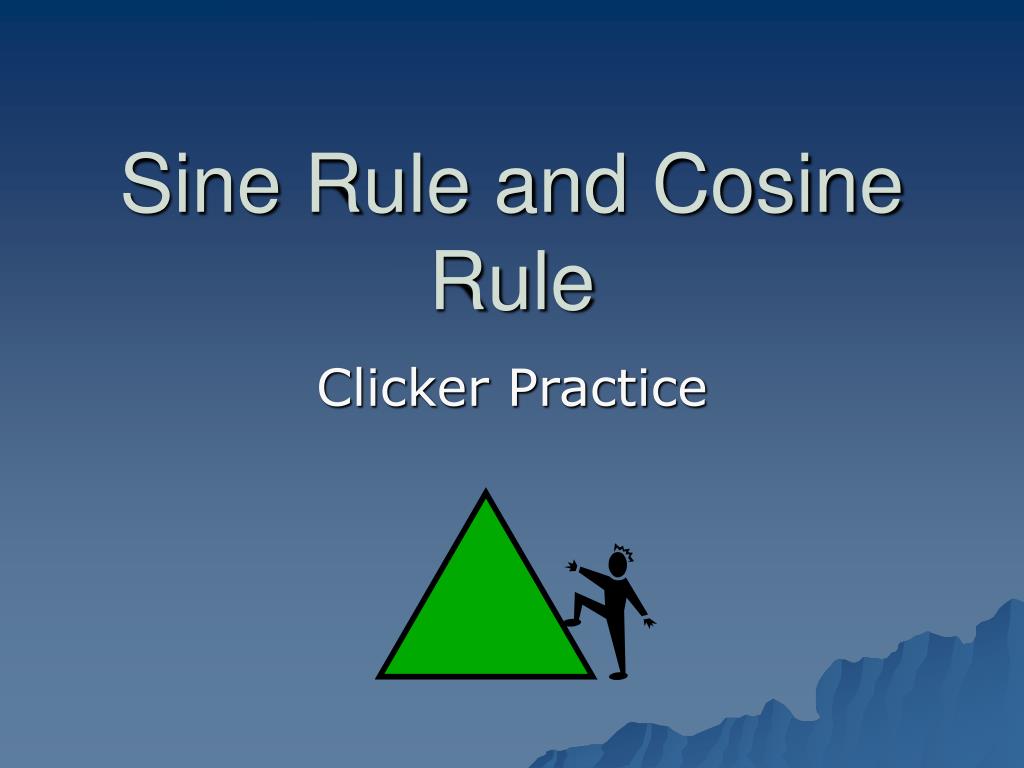 Sine Rule and Cosine Rule

Clicker Practice